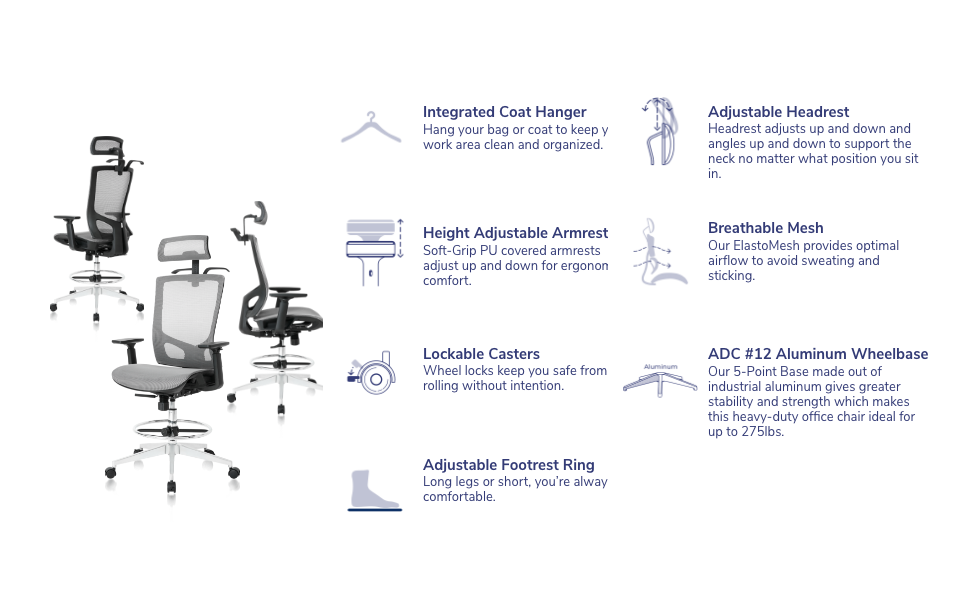 Integrated Coat Hanger
Hang your bag or coat to keep y work area clean and organized.

Height Adjustable Armrest
Soft-Grip PU covered armrests adjust up and down for ergonon comfort.

Lockable Casters
Wheel locks keep you safe from rolling without intention.

Adjustable Footrest Ring
Long legs or short, you're alway comfortable.

Adjustable Headrest
Headrest adjusts up and down and angles up and down to support the neck no matter what position you sit in.

Breathable Mesh
Our ElastoMesh provides optimal airflow to avoid sweating and sticking.

Aluminum

ADC #12 Aluminum Wheelbase
Our 5-Point Base made out of industrial aluminum gives greater stability and strength which makes this heavy-duty office chair ideal for up to 275lbs.